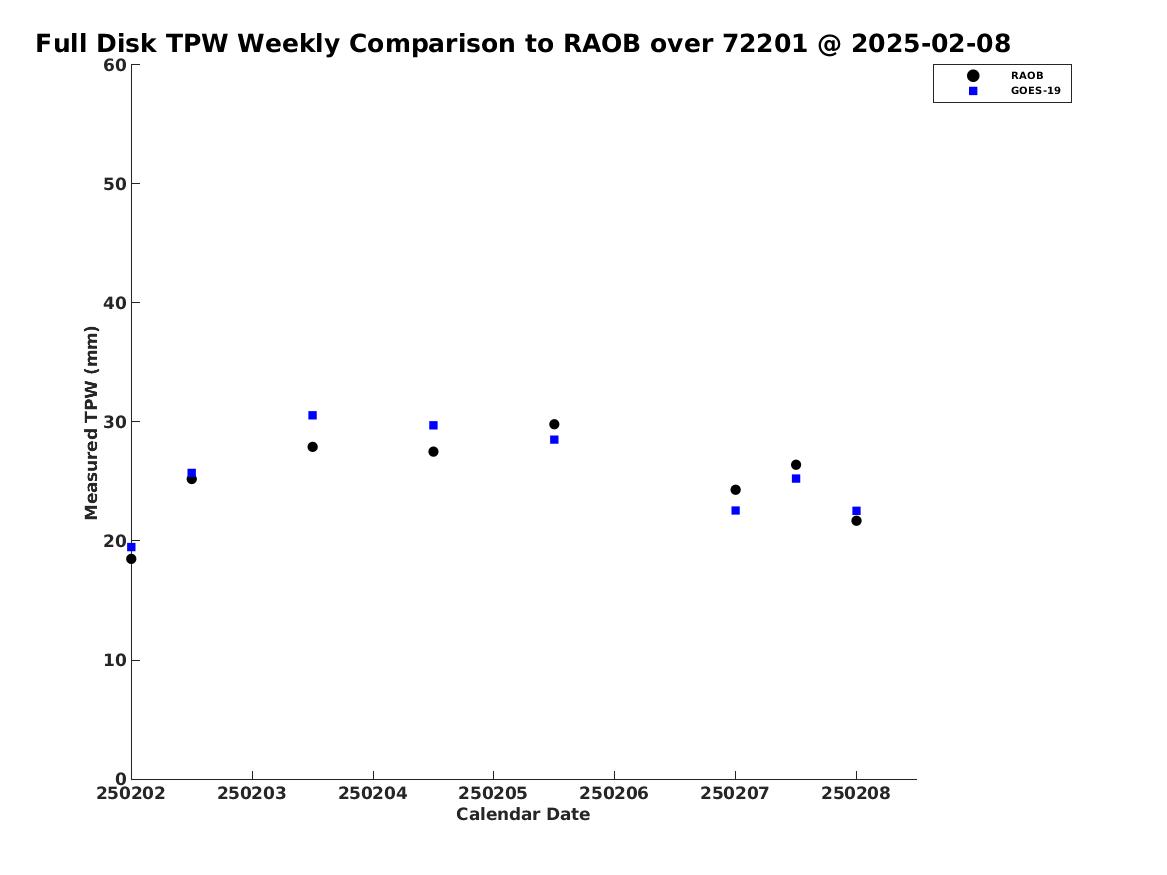 Full Disk TPW Weekly Comparison to RAOB over 72201 @ 2025-02-08

RAOB
GOES-19

Measured TPW (mm)

60
50
40
30
20
10
0

250202 250203 250204 250205 250206 250207 250208

Calendar Date